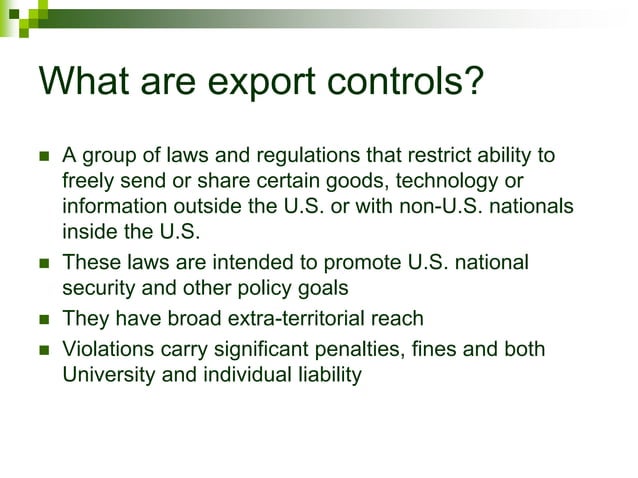 What are export controls?

- A group of laws and regulations that restrict ability to freely send or share certain goods, technology or information outside the U.S. or with non-U.S. nationals inside the U.S.
- These laws are intended to promote U.S. national security and other policy goals
- They have broad extra-territorial reach
- Violations carry significant penalties, fines and both University and individual liability